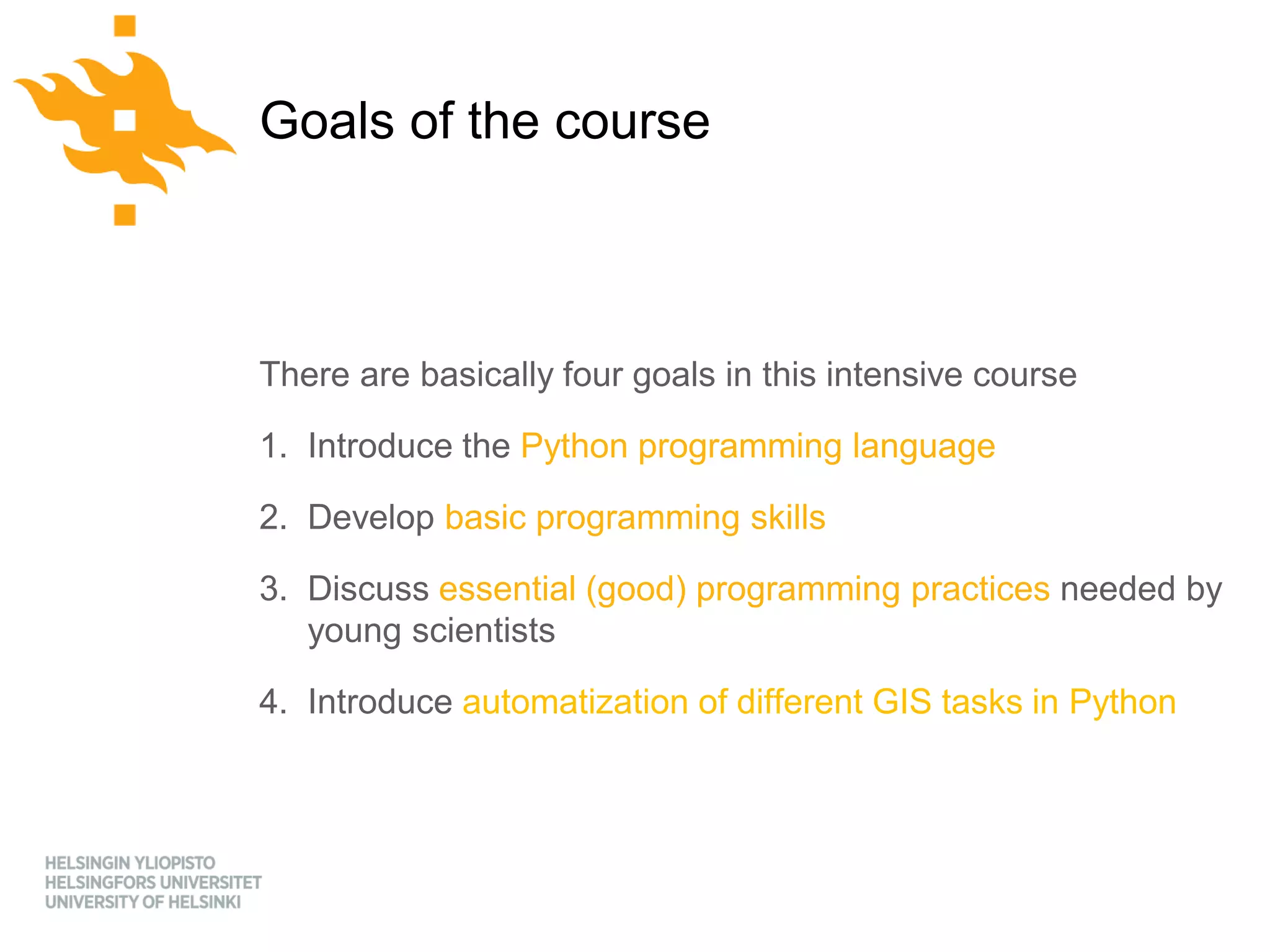 Goals of the course

There are basically four goals in this intensive course

1. Introduce the Python programming language

2. Develop basic programming skills

3. Discuss essential (good) programming practices needed by young scientists

4. Introduce automatization of different GIS tasks in Python

HELSINGIN YLIOPISTO
HELSINGFORS UNIVERSITET
UNIVERSITY OF HELSINKI